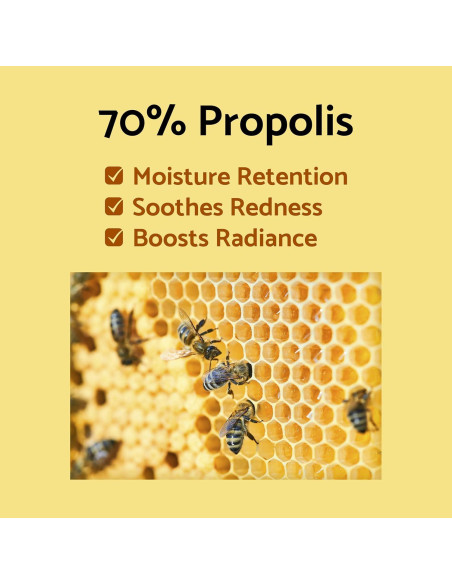 70% Propolis

☑ Moisture Retention
☑ Soothes Redness
☑ Boosts Radiance